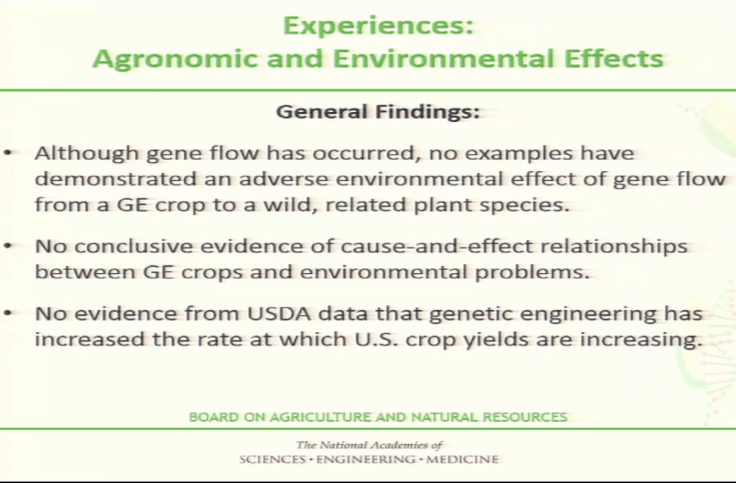 Experiences:
Agronomic and Environmental Effects

General Findings:

• Although gene flow has occurred, no examples have demonstrated an adverse environmental effect of gene flow from a GE crop to a wild, related plant species.

• No conclusive evidence of cause-and-effect relationships between GE crops and environmental problems.

• No evidence from USDA data that genetic engineering has increased the rate at which U.S. crop yields are increasing.

BOARD ON AGRICULTURE AND NATURAL RESOURCES

The National Academies of
SCIENCES • ENGINEERING • MEDICINE